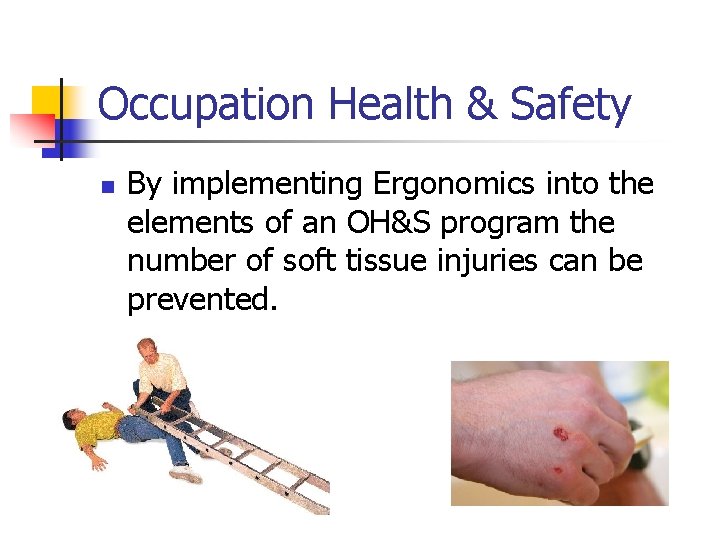 Occupation Health & Safety

By implementing Ergonomics into the elements of an OH&S program the number of soft tissue injuries can be prevented.